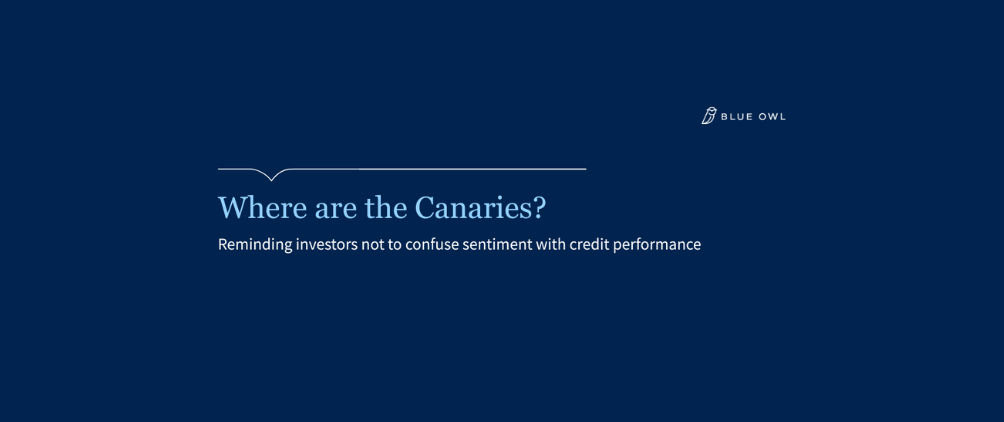 BLUE OWL

Where are the Canaries?

Reminding investors not to confuse sentiment with credit performance